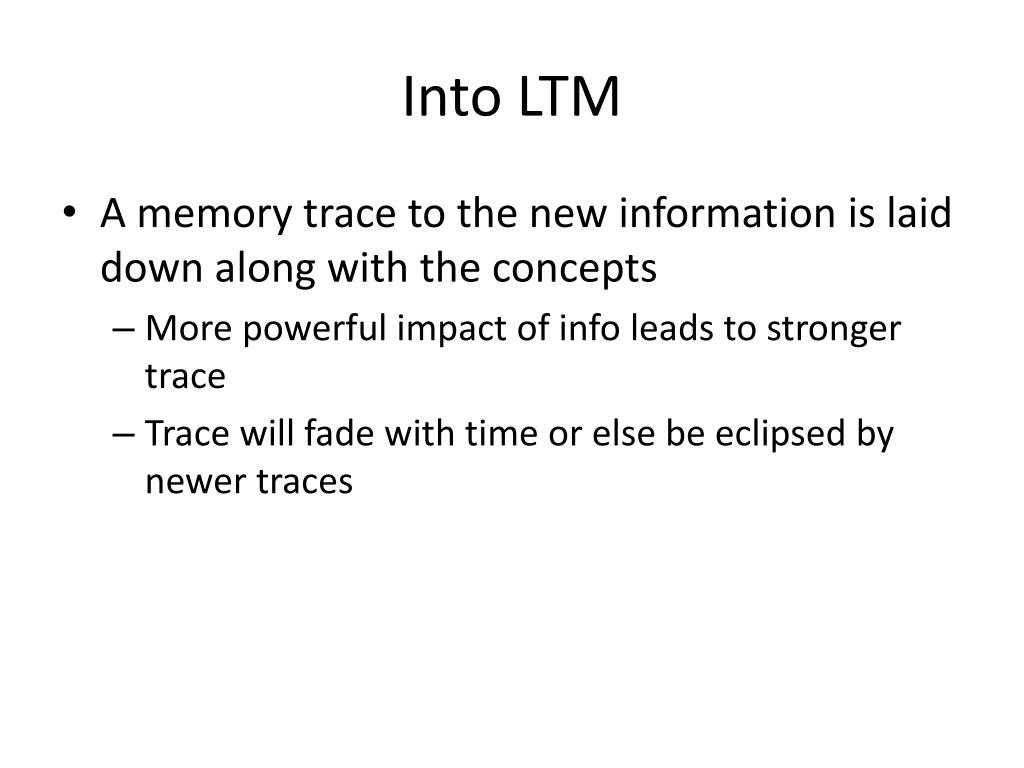 Into LTM

• A memory trace to the new information is laid down along with the concepts
– More powerful impact of info leads to stronger trace
– Trace will fade with time or else be eclipsed by newer traces